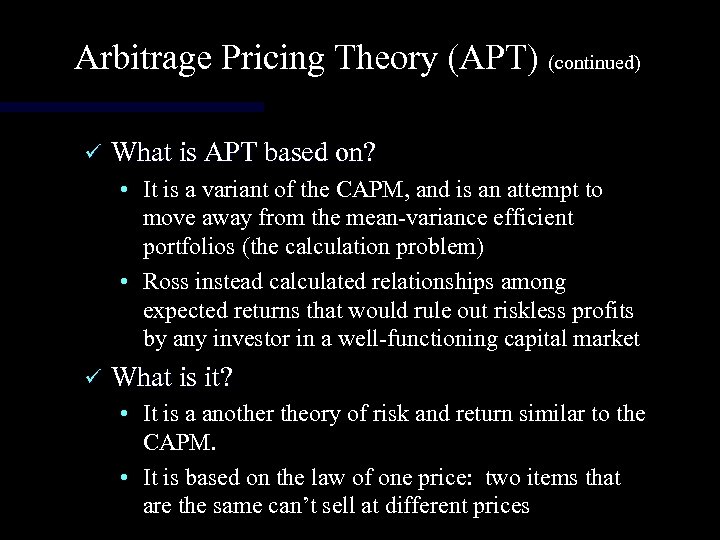 Arbitrage Pricing Theory (APT) (continued)

✓ What is APT based on?

• It is a variant of the CAPM, and is an attempt to move away from the mean-variance efficient portfolios (the calculation problem)

• Ross instead calculated relationships among expected returns that would rule out riskless profits by any investor in a well-functioning capital market

✓ What is it?

• It is a another theory of risk and return similar to the CAPM.

• It is based on the law of one price: two items that are the same can't sell at different prices